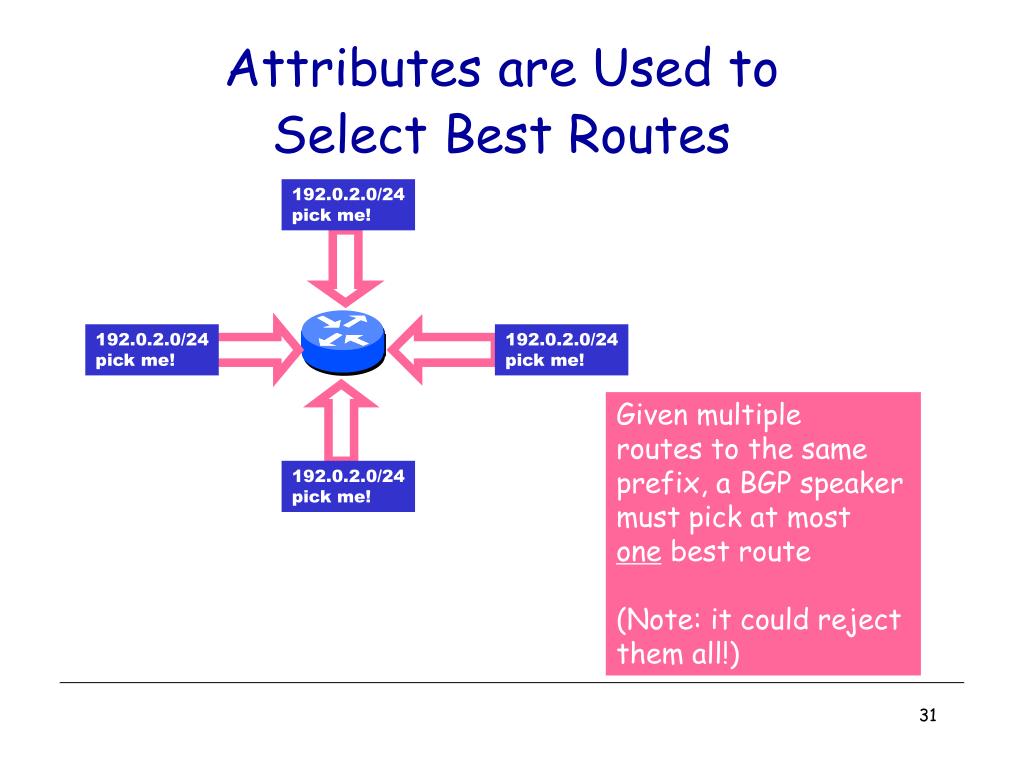 Attributes are Used to Select Best Routes

192.0.2.0/24
pick me!

192.0.2.0/24
pick me!

192.0.2.0/24
pick me!

192.0.2.0/24
pick me!

Given multiple routes to the same prefix, a BGP speaker must pick at most one best route

(Note: it could reject them all!)

31